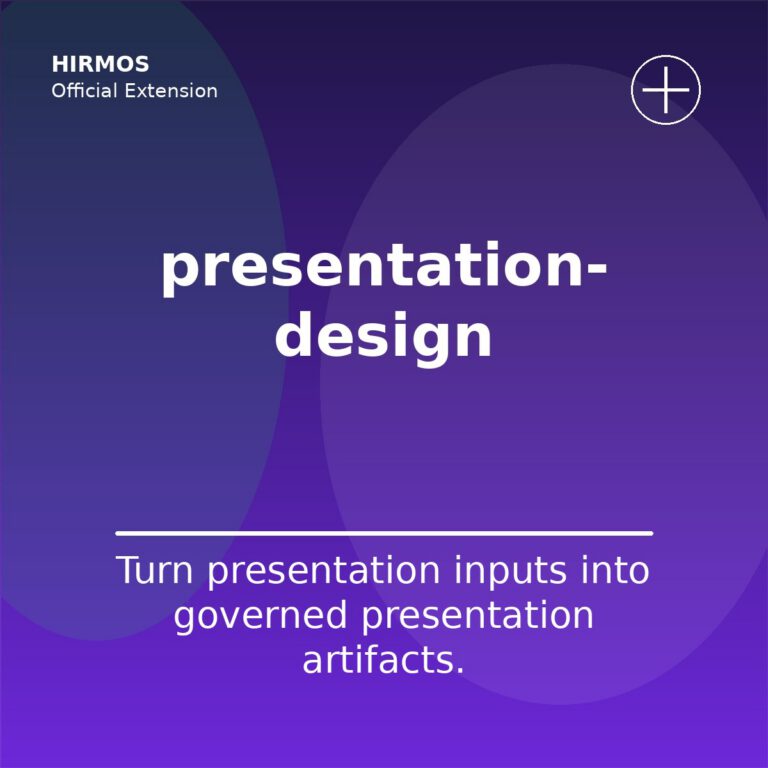 HIRMOS
Official Extension

presentation-design

Turn presentation inputs into governed presentation artifacts.